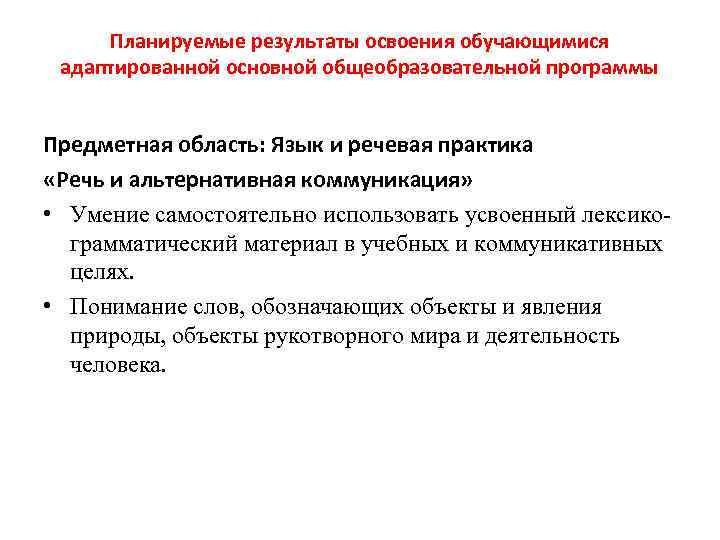 Планируемые результаты освоения обучающимися адаптированной основной общеобразовательной программы

Предметная область: Язык и речевая практика

«Речь и альтернативная коммуникация»

• Умение самостоятельно использовать усвоенный лексико-грамматический материал в учебных и коммуникативных целях.

• Понимание слов, обозначающих объекты и явления природы, объекты рукотворного мира и деятельность человека.